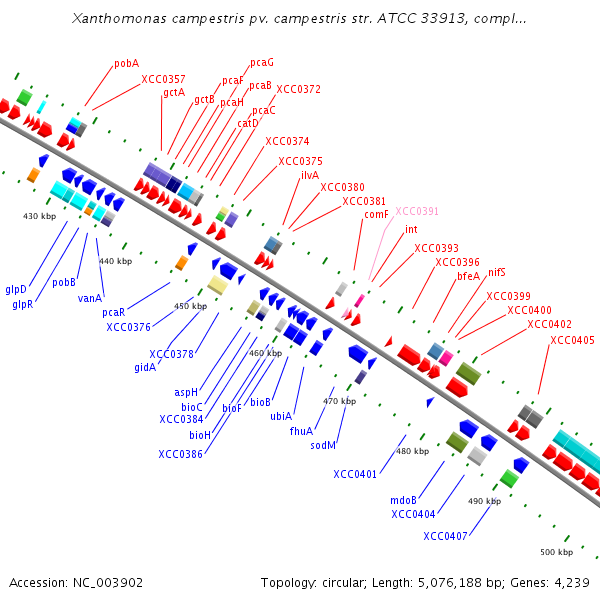 Xanthomonas campestris pv. campestris str. ATCC 33913, compl...

pobA
XCC0357
gctA
gctB
pcaF
pcaG
pcaB
pcaH
XCC0372
pcaC
catD
XCC0374
XCC0375
ilvA
XCC0380
XCC0381
comF
XCC0391
int
XCC0393
XCC0396
bfeA
nifS
XCC0399
XCC0400
XCC0402
XCC0405

430 kbp
440 kbp
450 kbp
460 kbp
470 kbp
480 kbp
490 kbp
500 kbp

glpD
glpR
pobB
vanA
pcaR
XCC0376
XCC0378
gidA
aspH
bioC
XCC0384
bioH
XCC0386
bioF
bioB
ubiA
fhuA
sodM
XCC0401
mdoB
XCC0404
XCC0407

Accession: NC_003902

Topology: circular; Length: 5,076,188 bp; Genes: 4,239